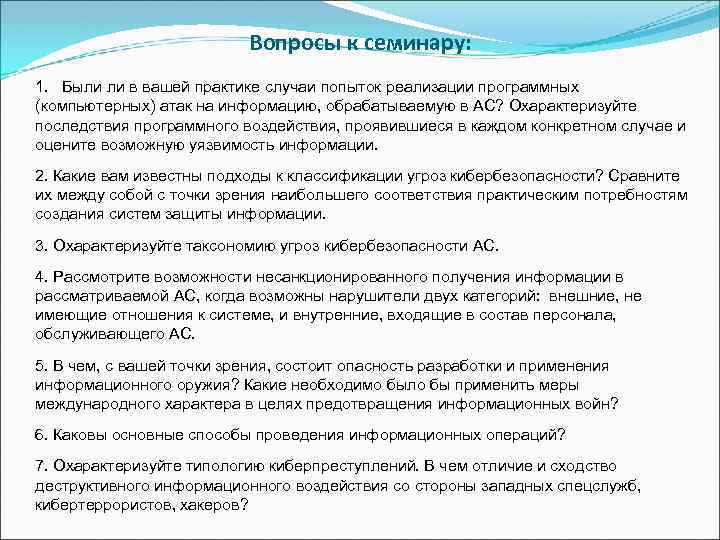 Вопросы к семинару:

1. Были ли в вашей практике случаи попыток реализации программных (компьютерных) атак на информацию, обрабатываемую в АС? Охарактеризуйте последствия программного воздействия, проявившиеся в каждом конкретном случае и оцените возможную уязвимость информации.

2. Какие вам известны подходы к классификации угроз кибербезопасности? Сравните их между собой с точки зрения наибольшего соответствия практическим потребностям создания систем защиты информации.

3. Охарактеризуйте таксономию угроз кибербезопасности АС.

4. Рассмотрите возможности несанкционированного получения информации в рассматриваемой АС, когда возможны нарушители двух категорий: внешние, не имеющие отношения к системе, и внутренние, входящие в состав персонала, обслуживающего АС.

5. В чем, с вашей точки зрения, состоит опасность разработки и применения информационного оружия? Какие необходимо было бы применить меры международного характера в целях предотвращения информационных войн?

6. Каковы основные способы проведения информационных операций?

7. Охарактеризуйте типологию киберпреступлений. В чем отличие и сходство деструктивного информационного воздействия со стороны западных спецслужб, кибертеррористов, хакеров?